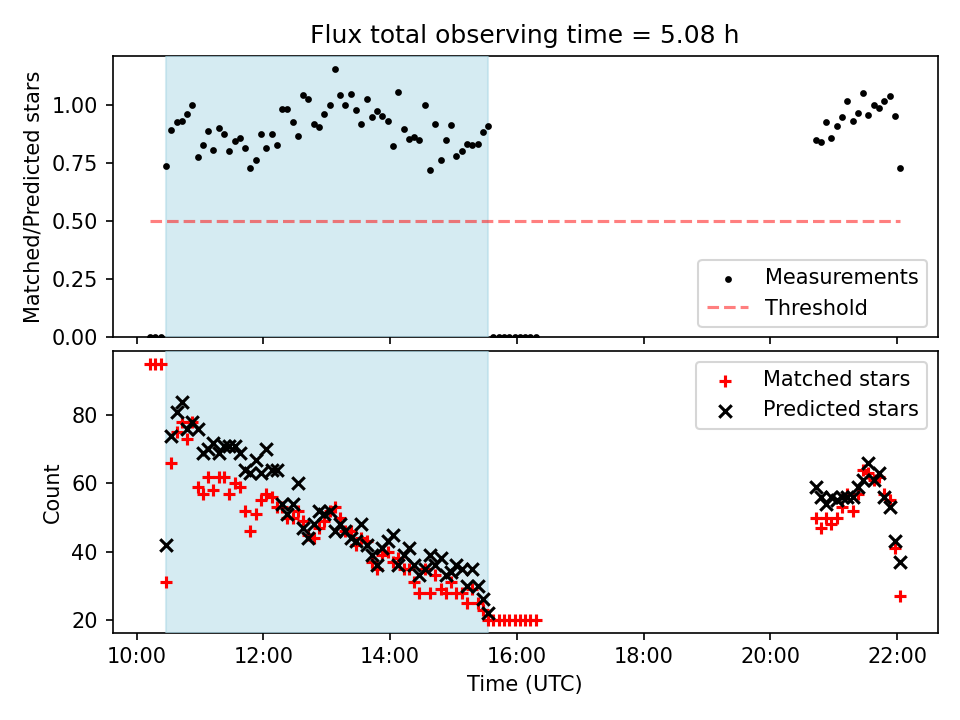 Flux total observing time = 5.08 h

Matched/Predicted stars

1.00
0.75
0.50
0.25
0.00

Measurements
Threshold

Count

80
60
40
20

Matched stars
Predicted stars

10:00 12:00 14:00 16:00 18:00 20:00 22:00

Time (UTC)